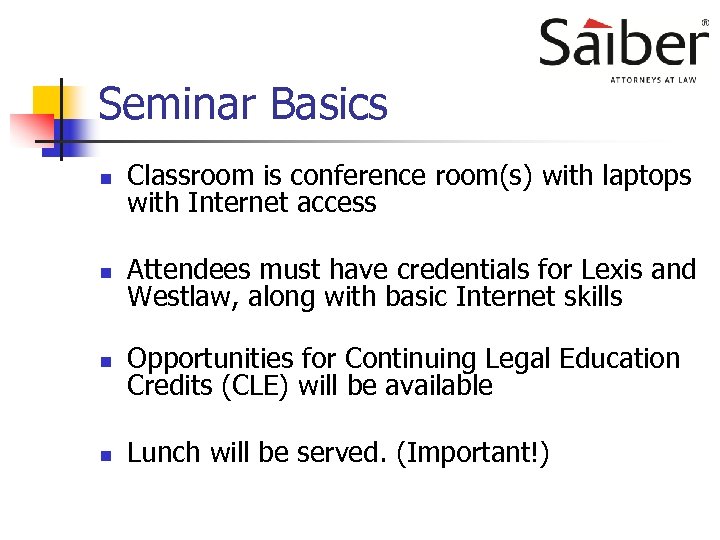 Saiber®
ATTORNEYS AT LAW

Seminar Basics

- Classroom is conference room(s) with laptops with Internet access
- Attendees must have credentials for Lexis and Westlaw, along with basic Internet skills
- Opportunities for Continuing Legal Education Credits (CLE) will be available
- Lunch will be served. (Important!)